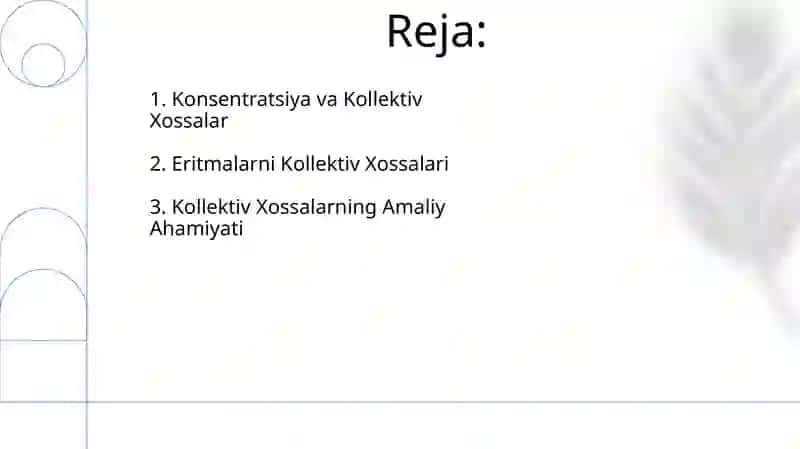 Reja:

1. Konsentratsiya va Kollektiv Xossalar

2. Eritmalarni Kollektiv Xossalari

3. Kollektiv Xossalarning Amaliy Ahamiyati